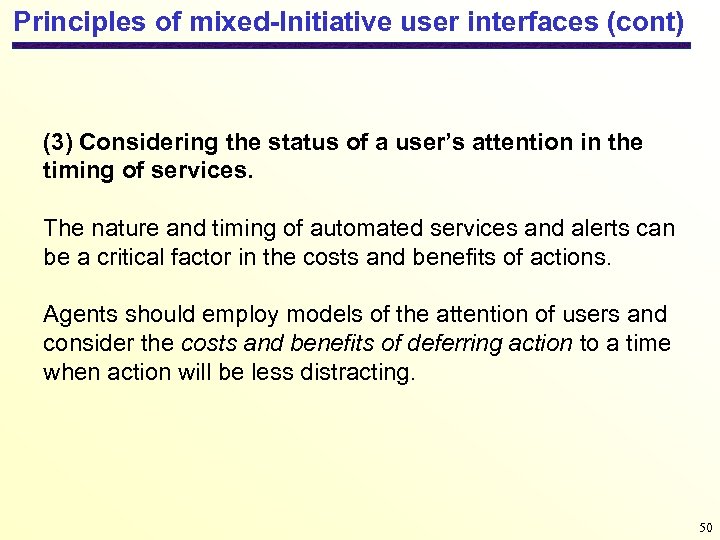 Principles of mixed-Initiative user interfaces (cont)

(3) Considering the status of a user's attention in the timing of services.

The nature and timing of automated services and alerts can be a critical factor in the costs and benefits of actions.

Agents should employ models of the attention of users and consider the costs and benefits of deferring action to a time when action will be less distracting.

50